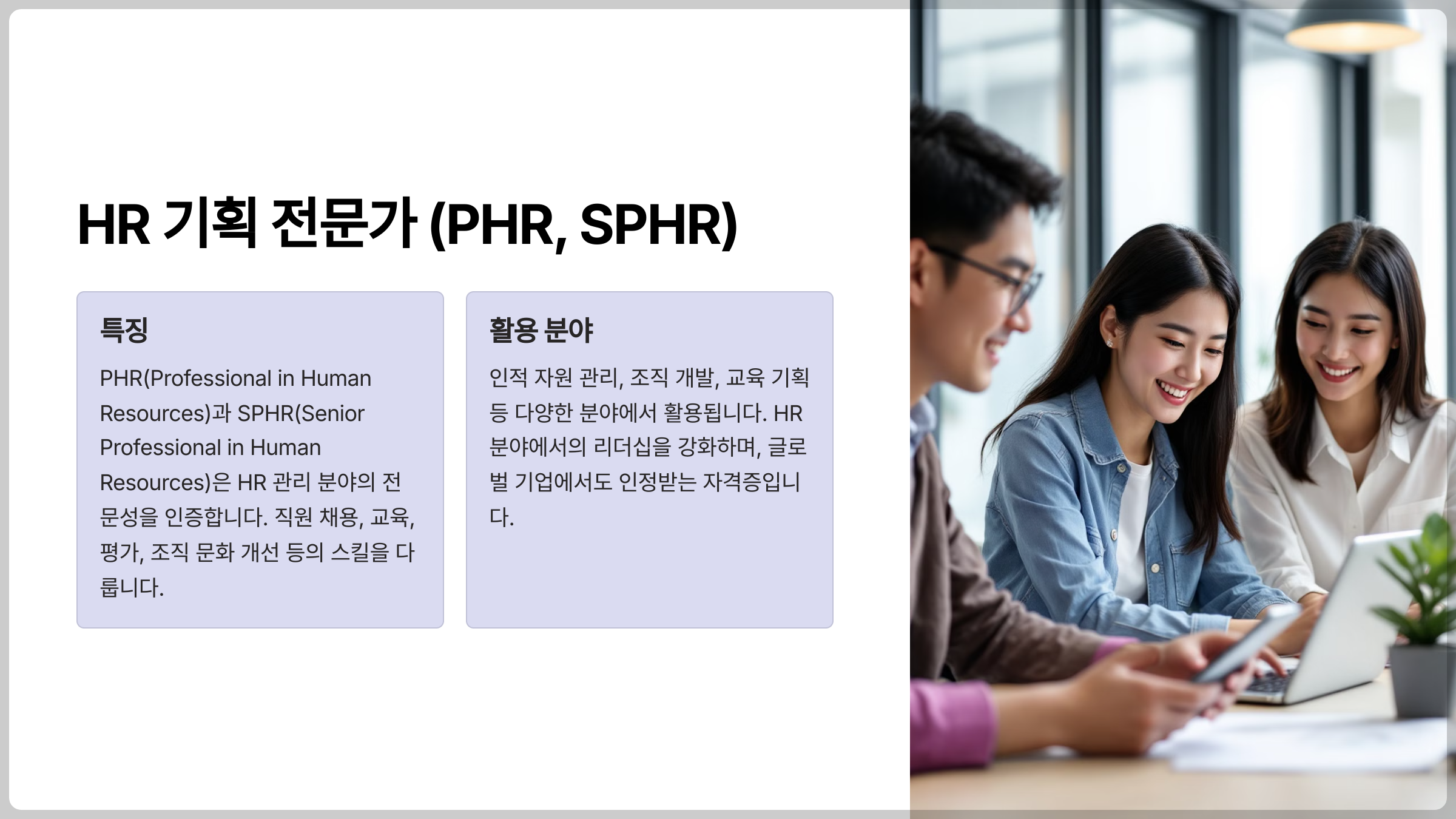 HR 기획 전문가 (PHR, SPHR)

특징

PHR(Professional in Human Resources)과 SPHR(Senior Professional in Human Resources)은 HR 관리 분야의 전문성을 인증합니다. 직원 채용, 교육, 평가, 조직 문화 개선 등의 스킬을 다룹니다.

활용 분야

인적 자원 관리, 조직 개발, 교육 기획 등 다양한 분야에서 활용됩니다. HR 분야에서의 리더십을 강화하며, 글로벌 기업에서도 인정받는 자격증입니다.